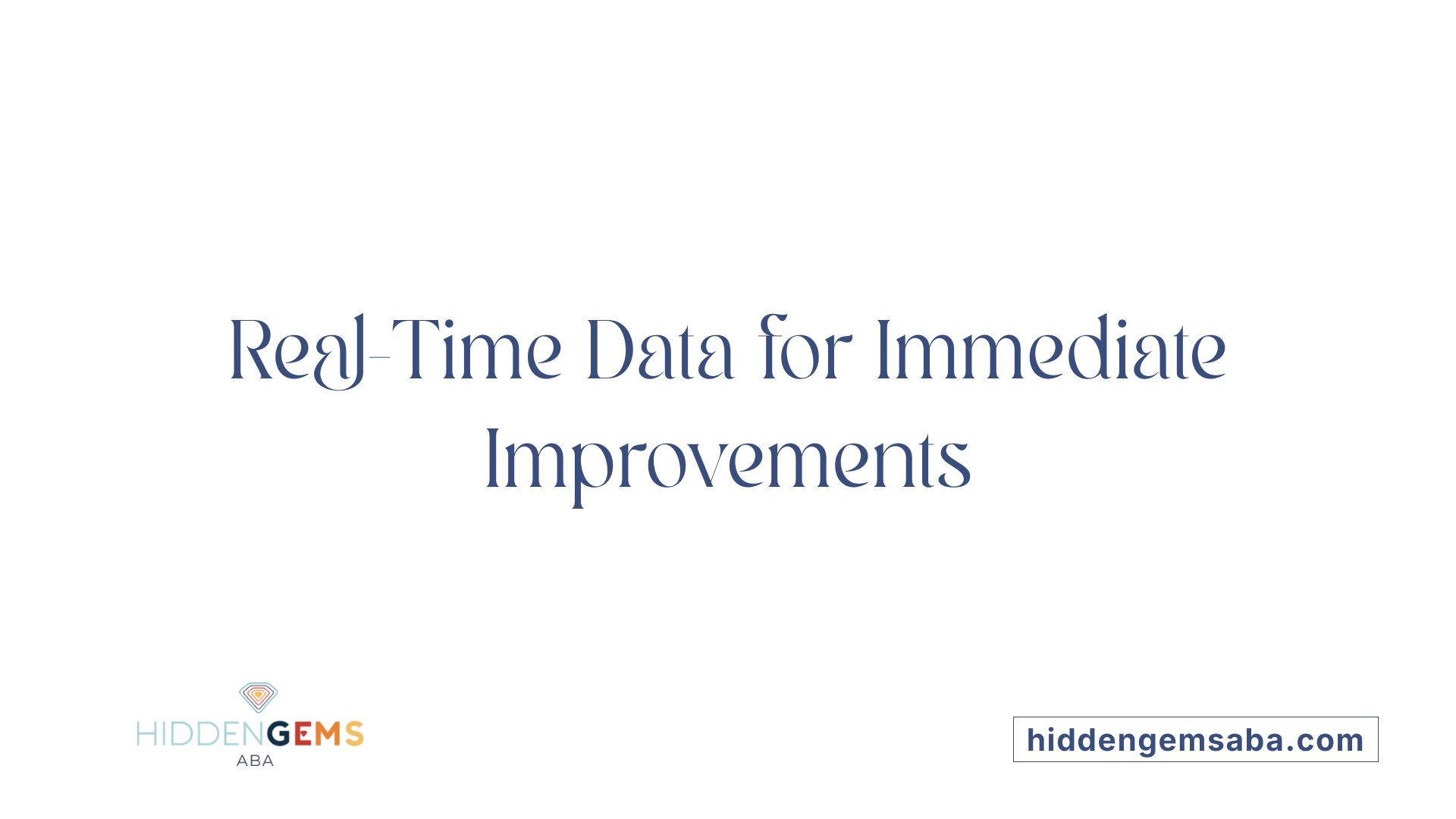 Real-Time Data for Immediate Improvements

HIDDENGEMS
ABA

hiddengemsaba.com